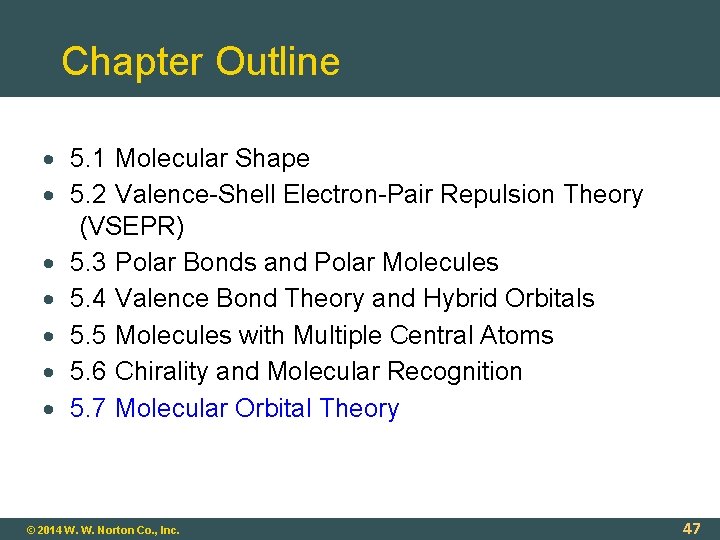 Chapter Outline

• 5.1 Molecular Shape
• 5.2 Valence-Shell Electron-Pair Repulsion Theory (VSEPR)
• 5.3 Polar Bonds and Polar Molecules
• 5.4 Valence Bond Theory and Hybrid Orbitals
• 5.5 Molecules with Multiple Central Atoms
• 5.6 Chirality and Molecular Recognition
• 5.7 Molecular Orbital Theory

© 2014 W. W. Norton Co., Inc.

47